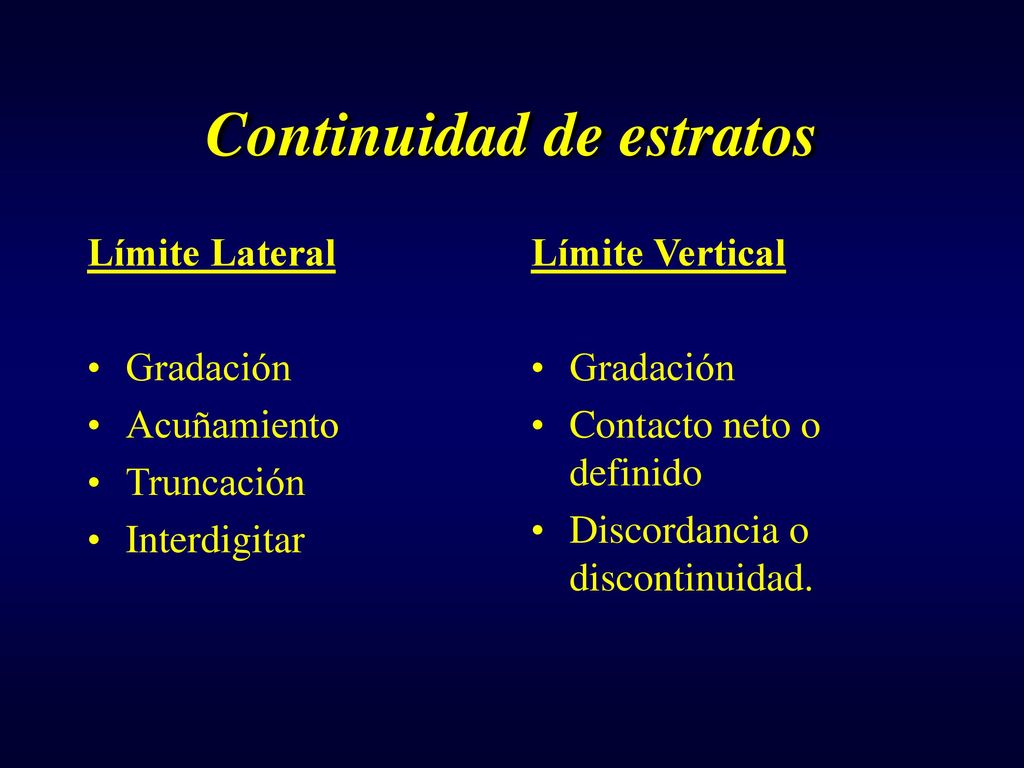 Continuidad de estratos

Límite Lateral

• Gradación
• Acuñamiento
• Truncación
• Interdigitar

Límite Vertical

• Gradación
• Contacto neto o definido
• Discordancia o discontinuidad.